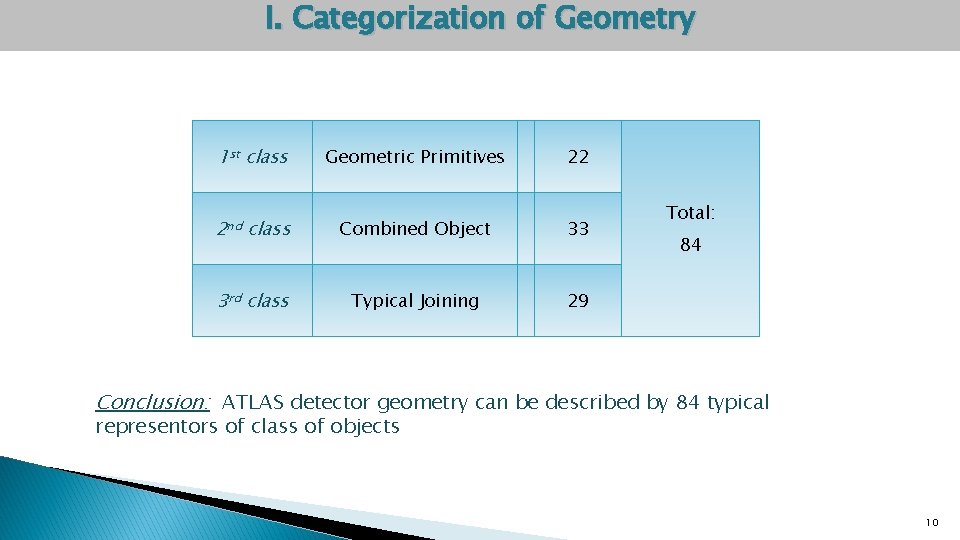 I. Categorization of Geometry

| 1st class | Geometric Primitives | | 22 | Total: 84 |
|---|---|---|---|---|
| 2nd class | Combined Object | | 33 | |
| 3rd class | Typical Joining | | 29 | |

Conclusion: ATLAS detector geometry can be described by 84 typical representors of class of objects

10